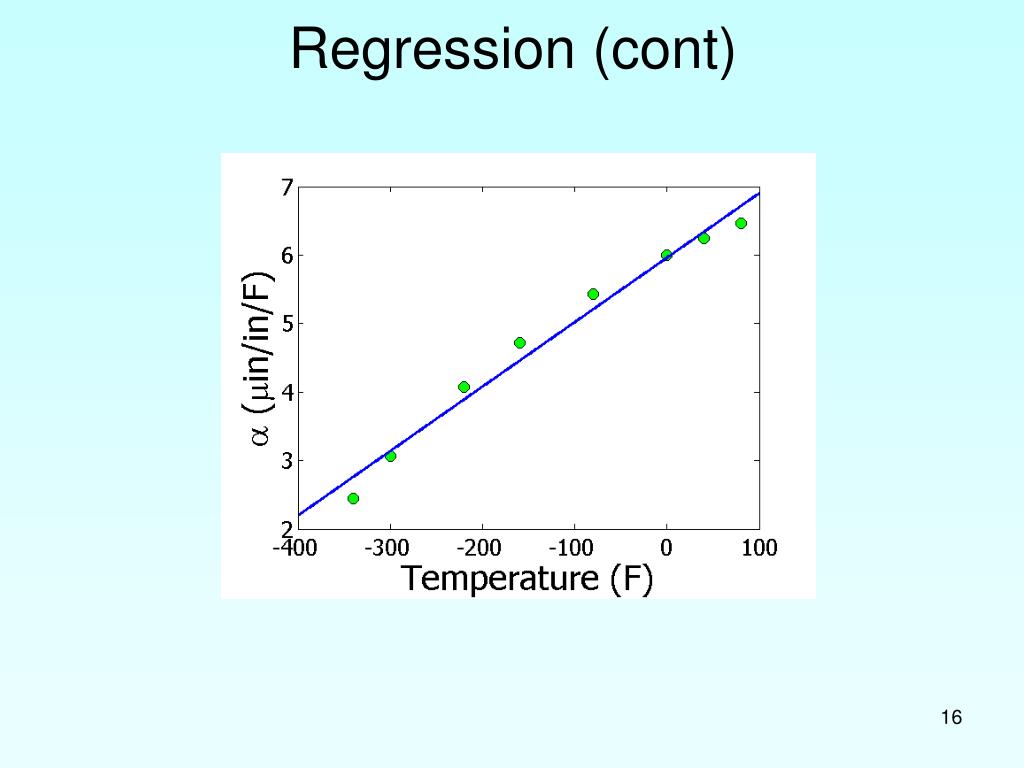 Regression (cont)

$\alpha$ ($\mu$in/in/F)

7
6
5
4
3
2

-400 -300 -200 -100 0 100

Temperature (F)

16